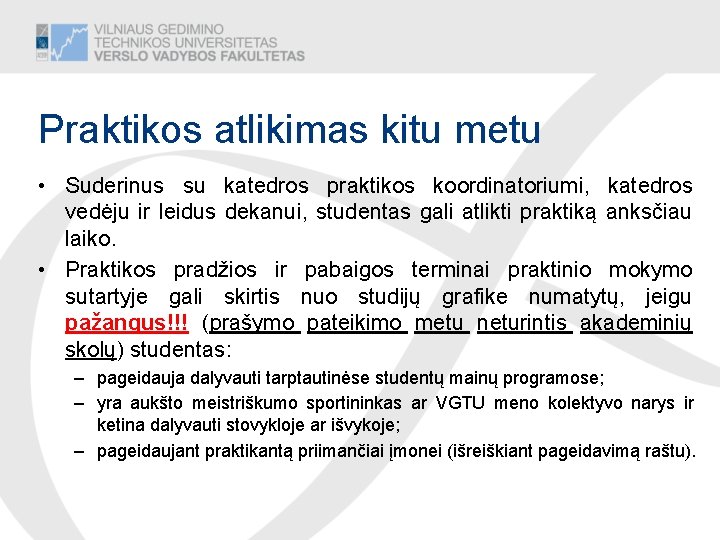 VILNIAUS GEDIMINO
TECHNIKOS UNIVERSITETAS
VERSLO VADYBOS FAKULTETAS

Praktikos atlikimas kitu metu

• Suderinus su katedros praktikos koordinatoriumi, katedros vedėju ir leidus dekanui, studentas gali atlikti praktiką anksčiau laiko.

• Praktikos pradžios ir pabaigos terminai praktinio mokymo sutartyje gali skirtis nuo studijų grafike numatytų, jeigu pažangus!!! (prašymo pateikimo metu neturintis akademinių skolų) studentas:

– pageidauja dalyvauti tarptautinėse studentų mainų programose;

– yra aukšto meistriškumo sportininkas ar VGTU meno kolektyvo narys ir ketina dalyvauti stovykloje ar išvykoje;

– pageidaujant praktikantą priimančiai įmonei (išreiškiant pageidavimą raštu).